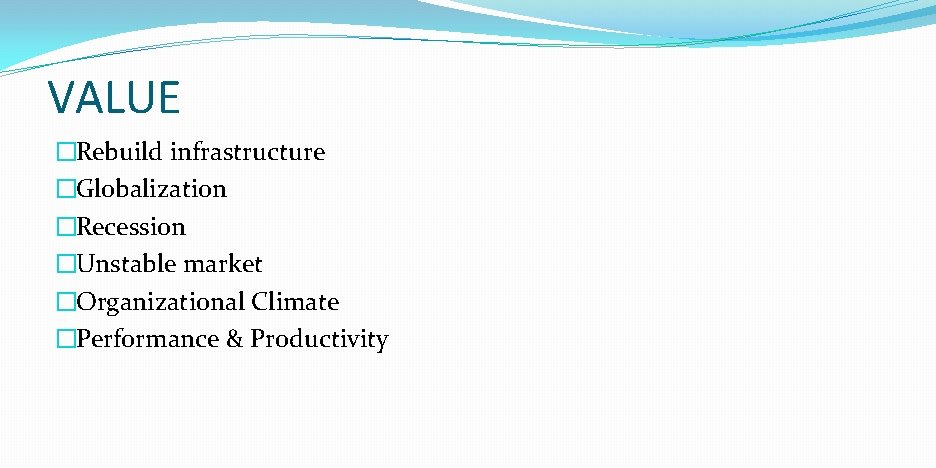 VALUE

�Rebuild infrastructure
�Globalization
�Recession
�Unstable market
�Organizational Climate
�Performance & Productivity